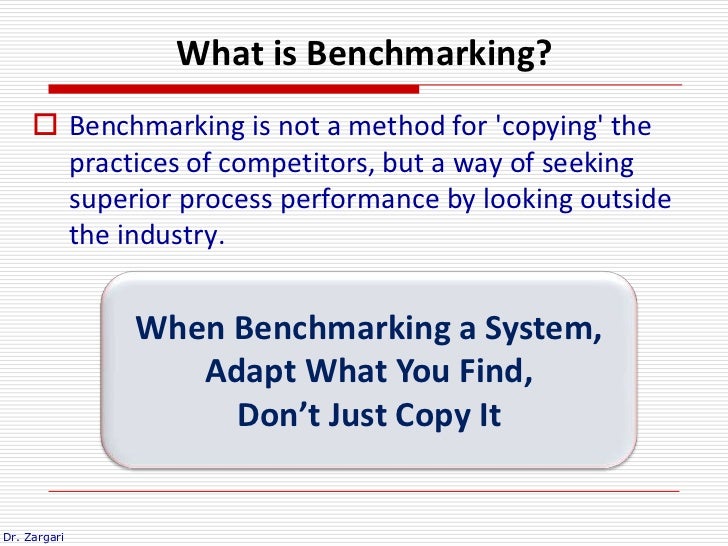 What is Benchmarking?

Benchmarking is not a method for 'copying' the practices of competitors, but a way of seeking superior process performance by looking outside the industry.

When Benchmarking a System,
Adapt What You Find,
Don’t Just Copy It

Dr. Zargari